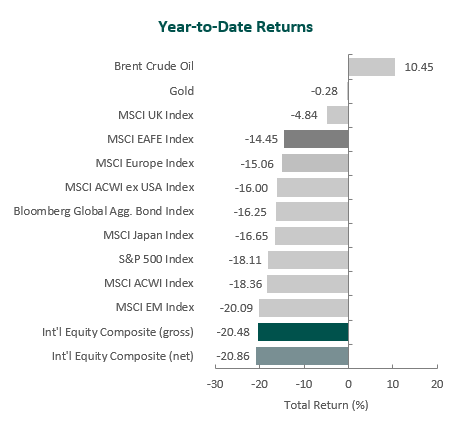 Year-to-Date Returns

Brent Crude Oil 10.45
Gold -0.28
MSCI UK Index -4.84
MSCI EAFE Index -14.45
MSCI Europe Index -15.06
MSCI ACWI ex USA Index -16.00
Bloomberg Global Agg. Bond Index -16.25
MSCI Japan Index -16.65
S&P 500 Index -18.11
MSCI ACWI Index -18.36
MSCI EM Index -20.09
Int'l Equity Composite (gross) -20.48
Int'l Equity Composite (net) -20.86

-30 -20 -10 0 10 20
Total Return (%)